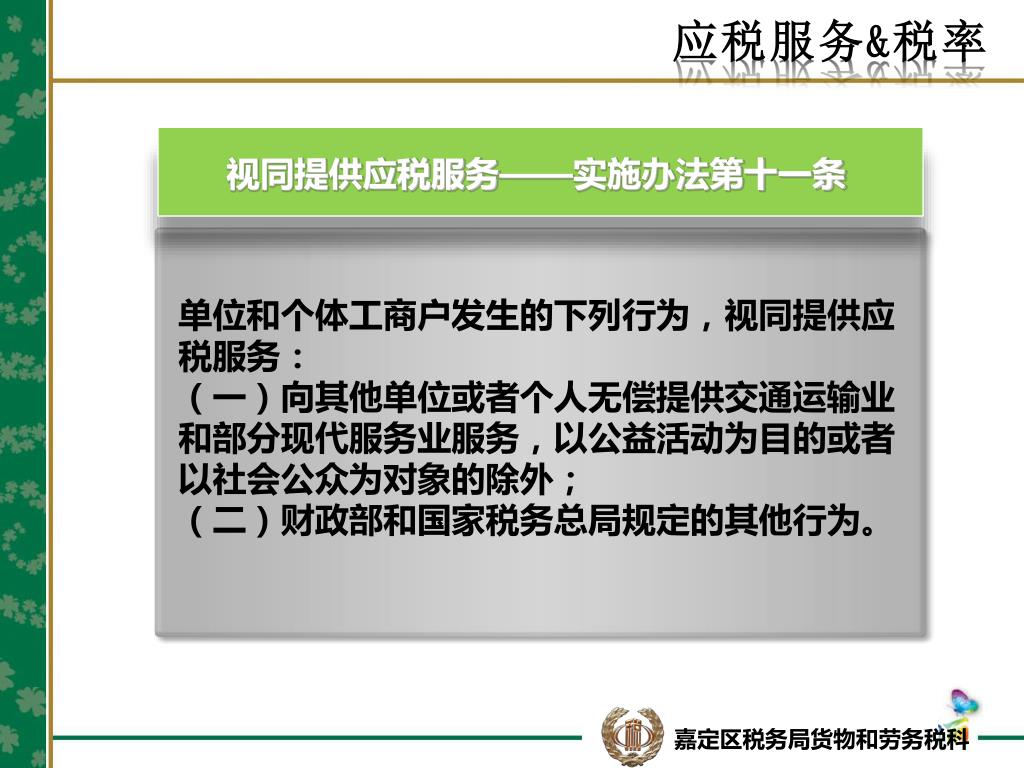 应税服务&税率

视同提供应税服务——实施办法第十一条

单位和个体工商户发生的下列行为，视同提供应税服务：
（一）向其他单位或者个人无偿提供交通运输业和部分现代服务业服务，以公益活动为目的或者以社会公众为对象的除外；
（二）财政部和国家税务总局规定的其他行为。

嘉定区税务局货物和劳务税科